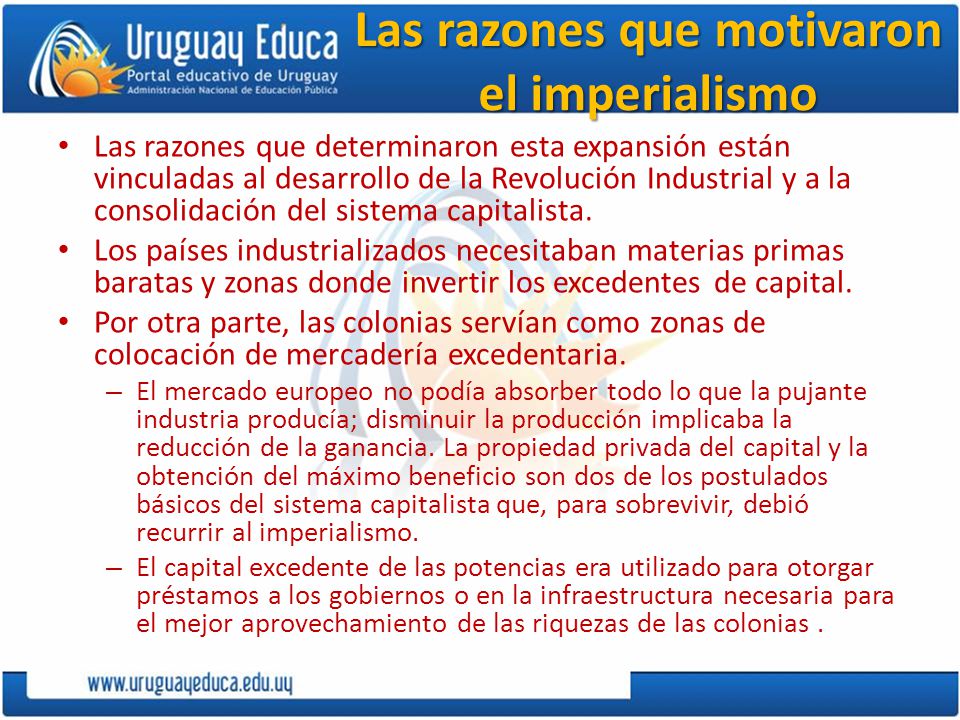 Uruguay Educa
Portal educativo de Uruguay
Administración Nacional de Educación Pública

Las razones que motivaron el imperialismo

• Las razones que determinaron esta expansión están vinculadas al desarrollo de la Revolución Industrial y a la consolidación del sistema capitalista.

• Los países industrializados necesitaban materias primas baratas y zonas donde invertir los excedentes de capital.

• Por otra parte, las colonias servían como zonas de colocación de mercadería excedentaria.

– El mercado europeo no podía absorber todo lo que la pujante industria producía; disminuir la producción implicaba la reducción de la ganancia. La propiedad privada del capital y la obtención del máximo beneficio son dos de los postulados básicos del sistema capitalista que, para sobrevivir, debió recurrir al imperialismo.

– El capital excedente de las potencias era utilizado para otorgar préstamos a los gobiernos o en la infraestructura necesaria para el mejor aprovechamiento de las riquezas de las colonias .

www.uruguayeduca.edu.uy